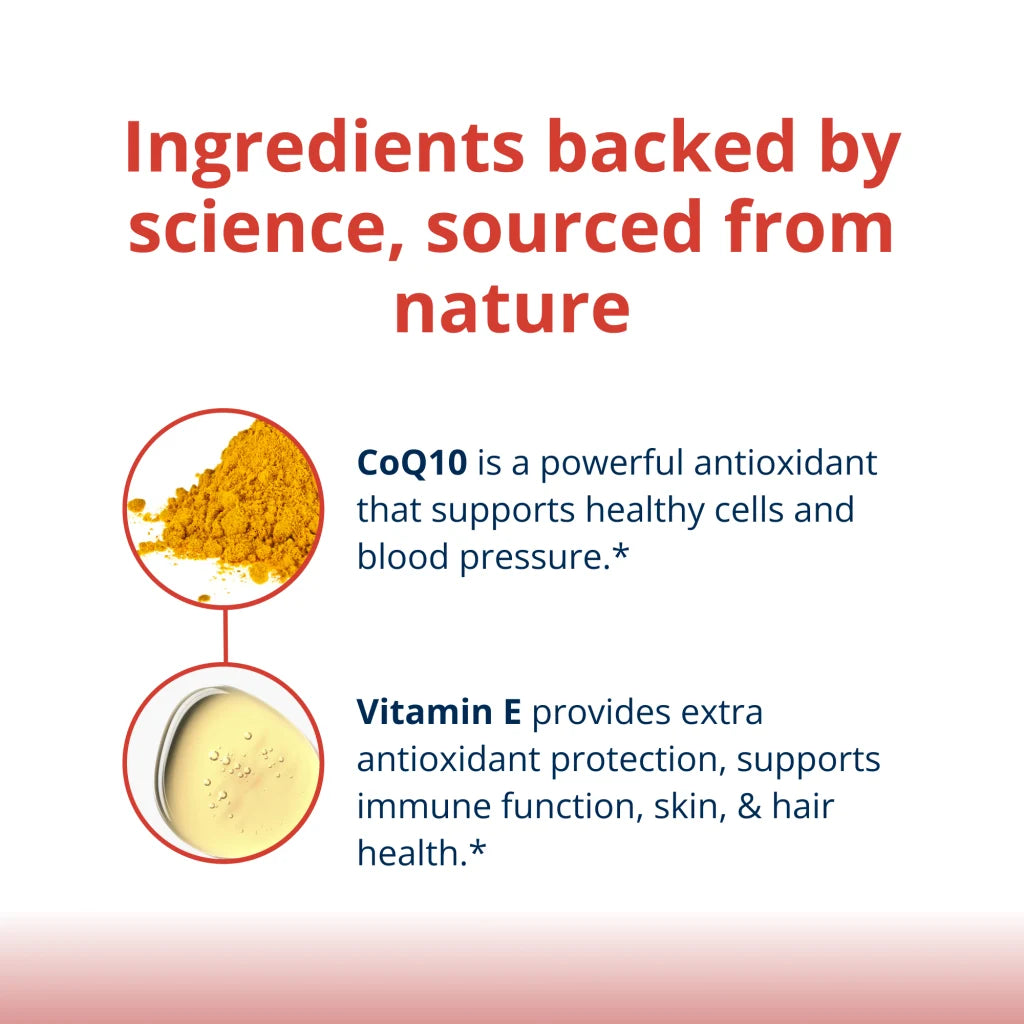 Ingredients backed by science, sourced from nature

CoQ10 is a powerful antioxidant that supports healthy cells and blood pressure.*

Vitamin E provides extra antioxidant protection, supports immune function, skin, & hair health.*